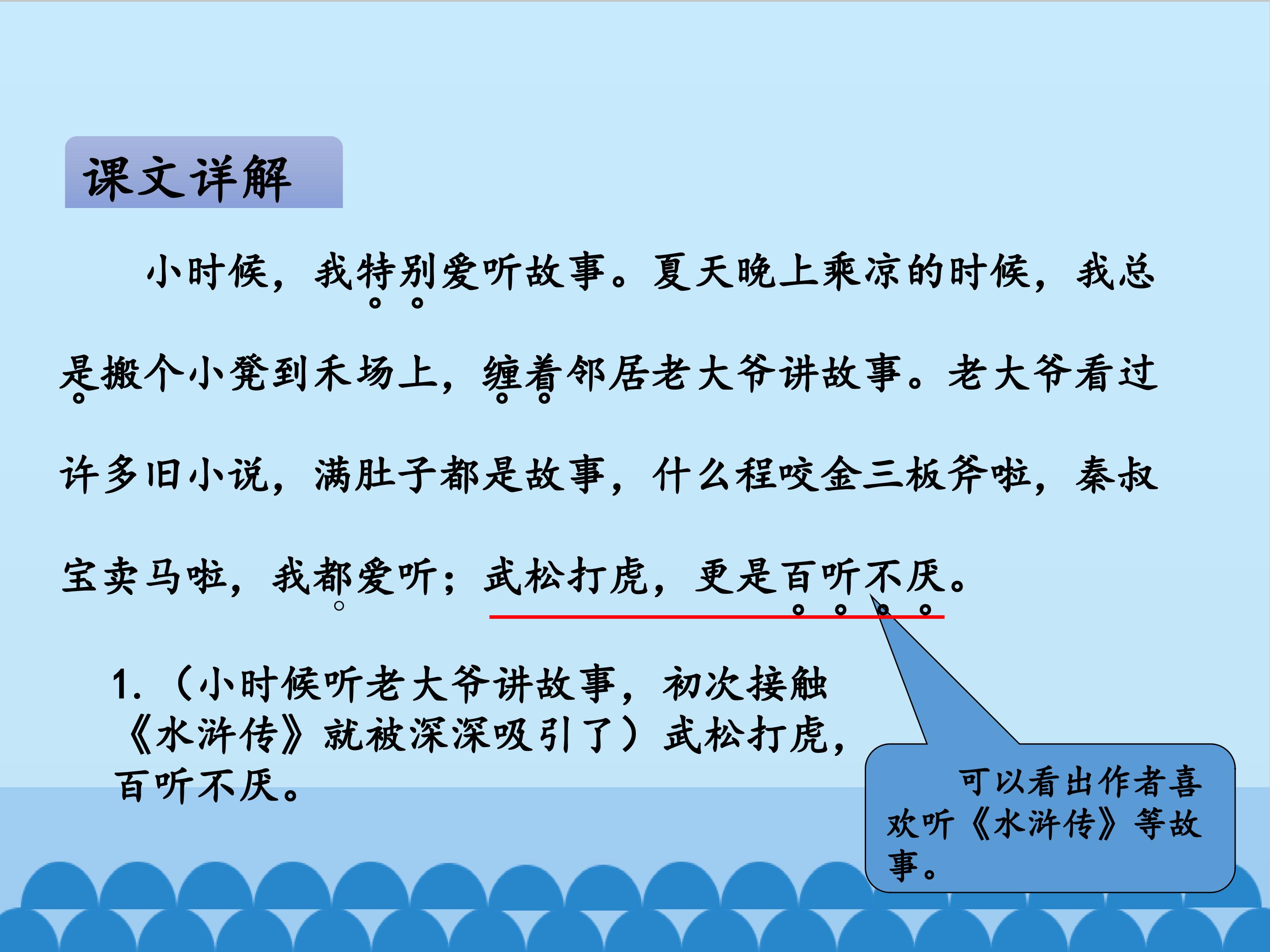 课文详解

小时候，我特别爱听故事。夏天晚上乘凉的时候，我总是搬个小凳到禾场上，缠着邻居老大爷讲故事。老大爷看过许多旧小说，满肚子都是故事，什么程咬金三板斧啦，秦叔宝卖马啦，我都爱听；武松打虎，更是百听不厌。

1.（小时候听老大爷讲故事，初次接触《水浒传》就被深深吸引了）武松打虎，百听不厌。

可以看出作者喜欢听《水浒传》等故事。